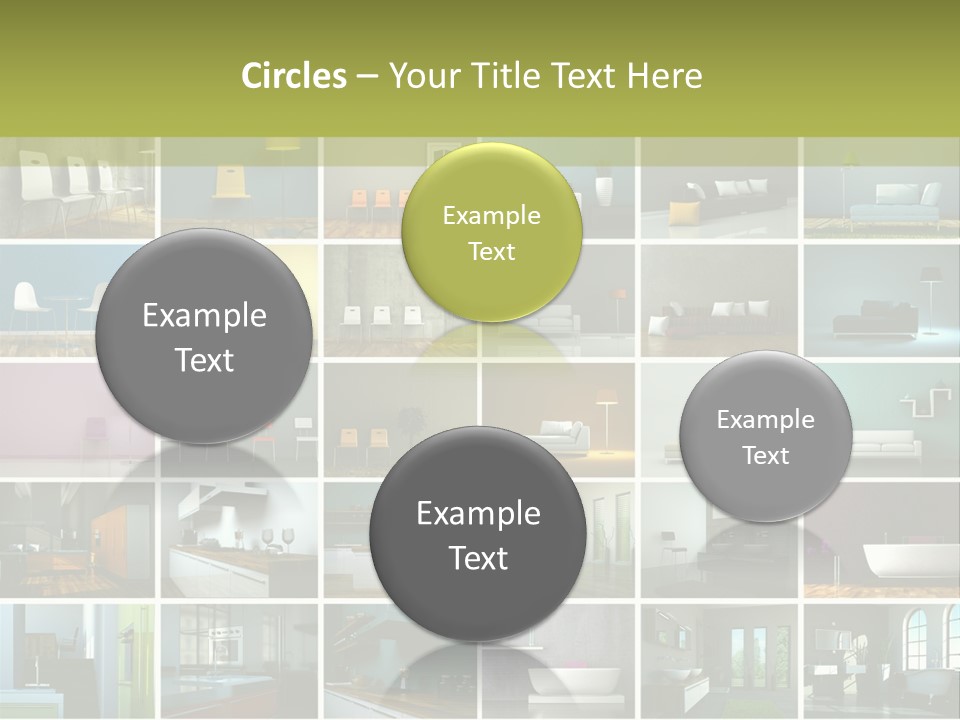 Circles – Your Title Text Here

Example Text

Example Text

Example Text

Example Text